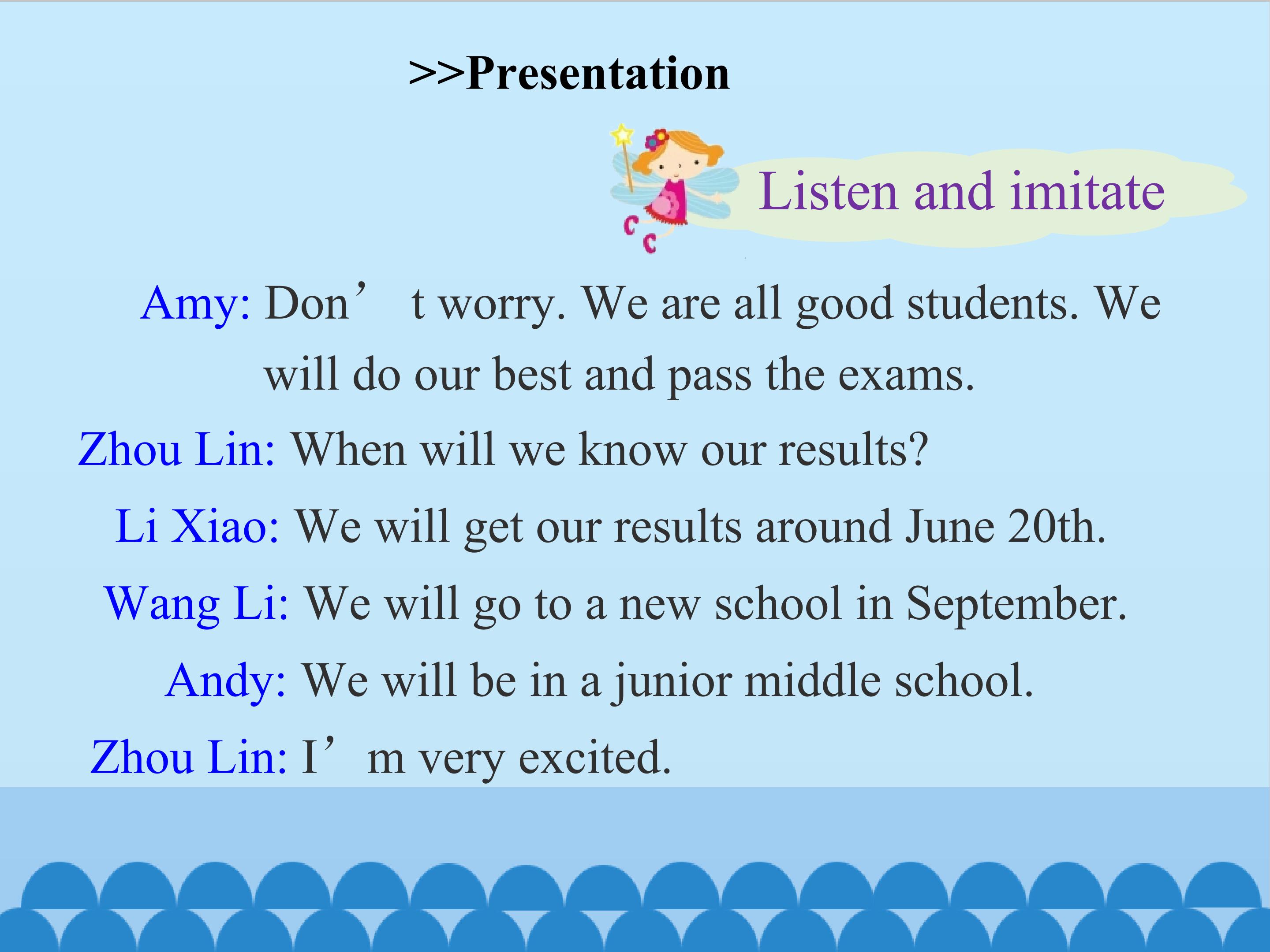 >>Presentation

Listen and imitate

Amy: Don’ t worry. We are all good students. We will do our best and pass the exams.

Zhou Lin: When will we know our results?

Li Xiao: We will get our results around June 20th.

Wang Li: We will go to a new school in September.

Andy: We will be in a junior middle school.

Zhou Lin: I’ m very excited.